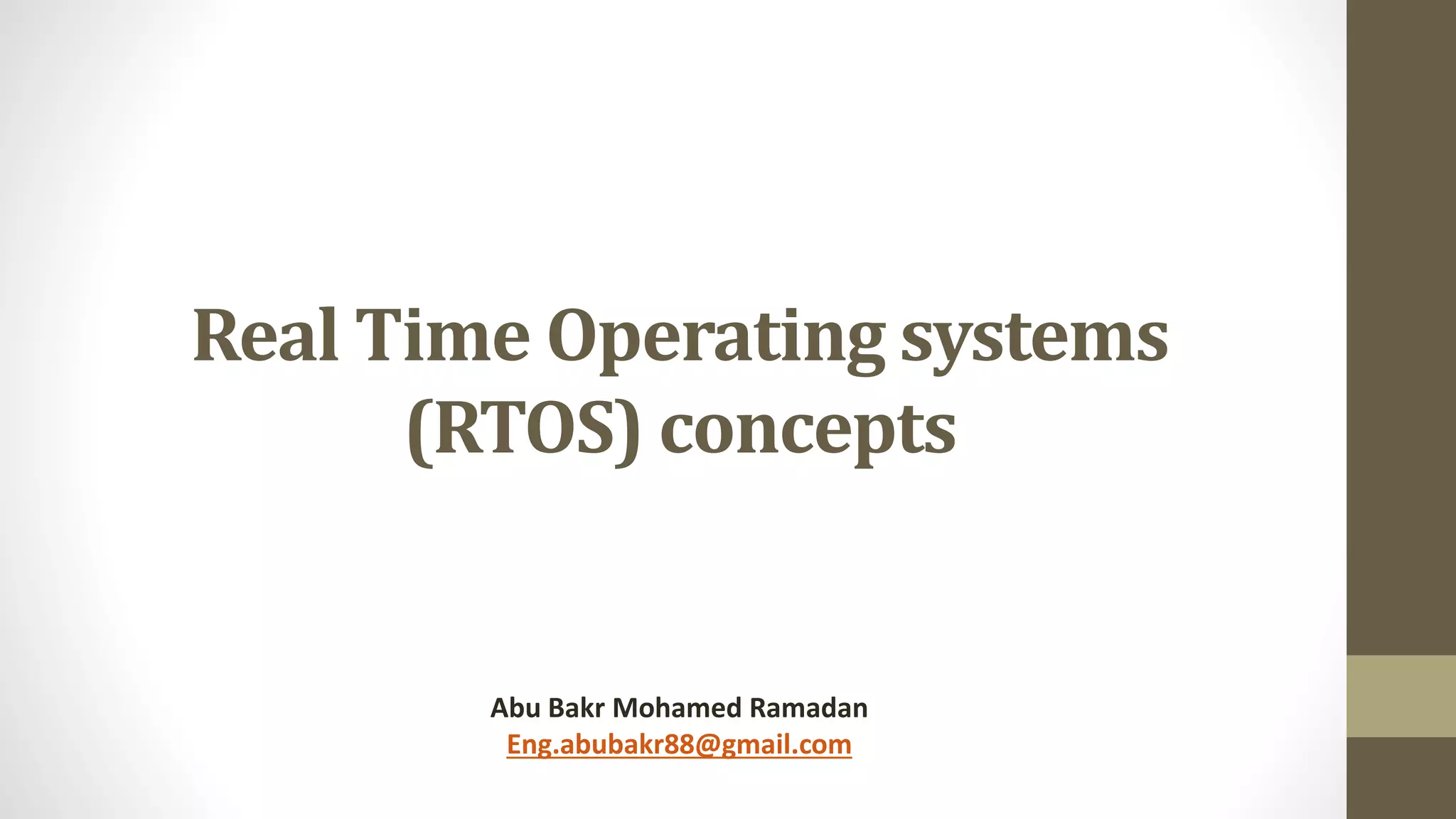 Real Time Operating systems (RTOS) concepts

Abu Bakr Mohamed Ramadan
Eng.abubakr88@gmail.com